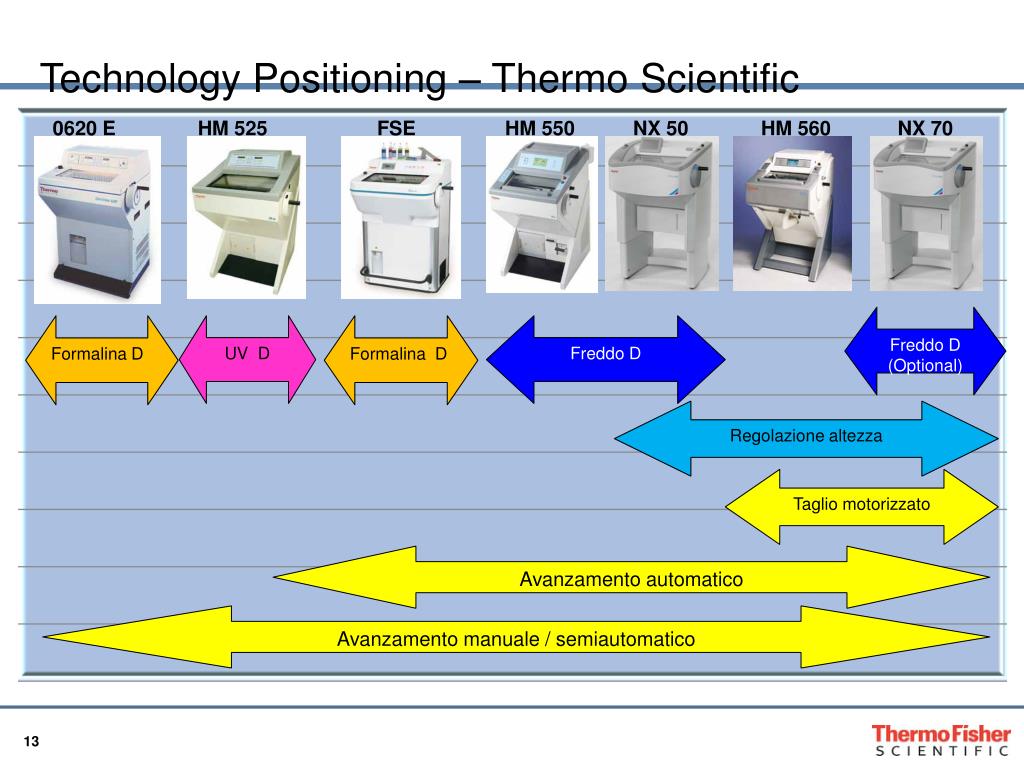 Technology Positioning – Thermo Scientific

0620 E
HM 525
FSE
HM 550
NX 50
HM 560
NX 70

Formalina D
UV D
Formalina D
Freddo D
Freddo D (Optional)

Regolazione altezza

Taglio motorizzato

Avanzamento automatico

Avanzamento manuale / semiautomatico

13

ThermoFisher SCIENTIFIC